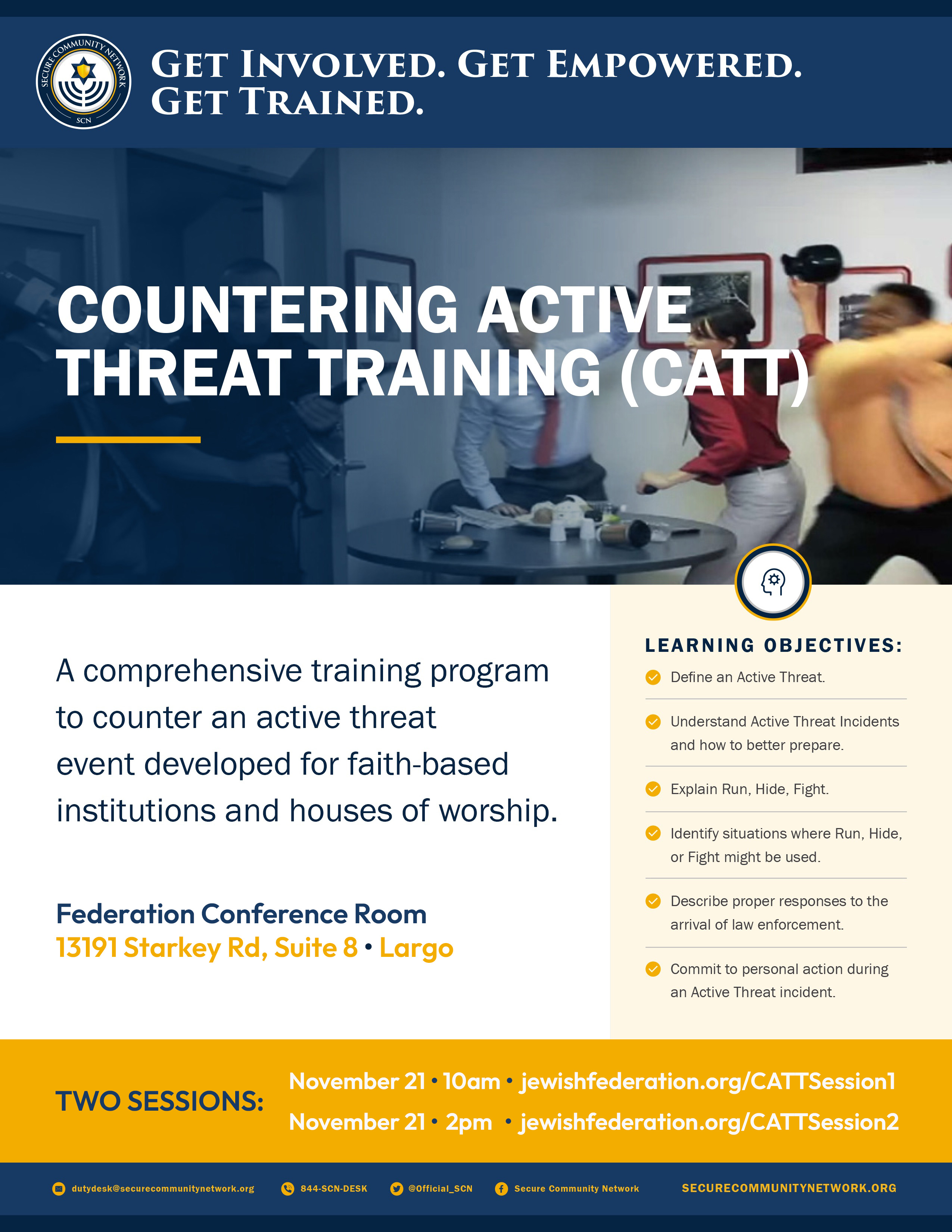 SECURE COMMUNITY NETWORK
SCN

GET INVOLVED. GET EMPOWERED. GET TRAINED.

COUNTERING ACTIVE THREAT TRAINING (CATT)

A comprehensive training program to counter an active threat event developed for faith-based institutions and houses of worship.

Federation Conference Room
13191 Starkey Rd, Suite 8 • Largo

LEARNING OBJECTIVES:

Define an Active Threat.

Understand Active Threat Incidents and how to better prepare.

Explain Run, Hide, Fight.

Identify situations where Run, Hide, or Fight might be used.

Describe proper responses to the arrival of law enforcement.

Commit to personal action during an Active Threat incident.

TWO SESSIONS:
November 21 • 10am • jewishfederation.org/CATTSession1
November 21 • 2pm • jewishfederation.org/CATTSession2

dutydesk@securecommunitynetwork.org 844-SCN-DESK @Official_SCN Secure Community Network SECURECOMMUNITYNETWORK.ORG